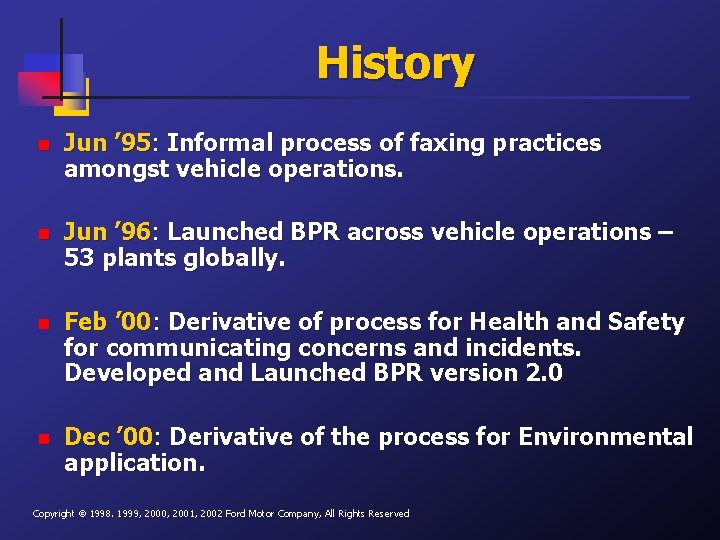 History

Jun ’95: Informal process of faxing practices amongst vehicle operations.

Jun ’96: Launched BPR across vehicle operations – 53 plants globally.

Feb ’00: Derivative of process for Health and Safety for communicating concerns and incidents. Developed and Launched BPR version 2.0

Dec ’00: Derivative of the process for Environmental application.

Copyright © 1998. 1999, 2000, 2001, 2002 Ford Motor Company, All Rights Reserved